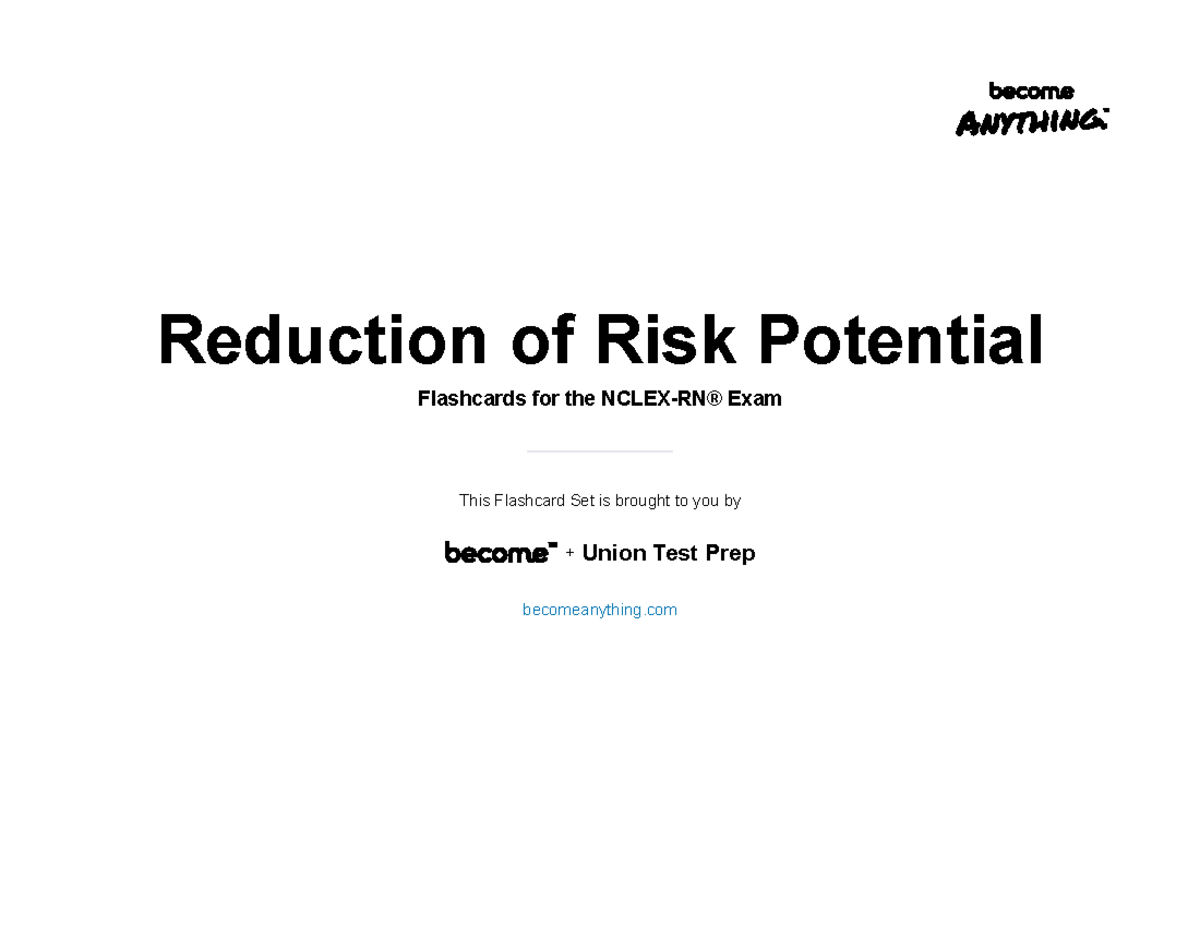 become
ANYTHING

Reduction of Risk Potential

Flashcards for the NCLEX-RN® Exam

This Flashcard Set is brought to you by

become + Union Test Prep

becomeanything.com